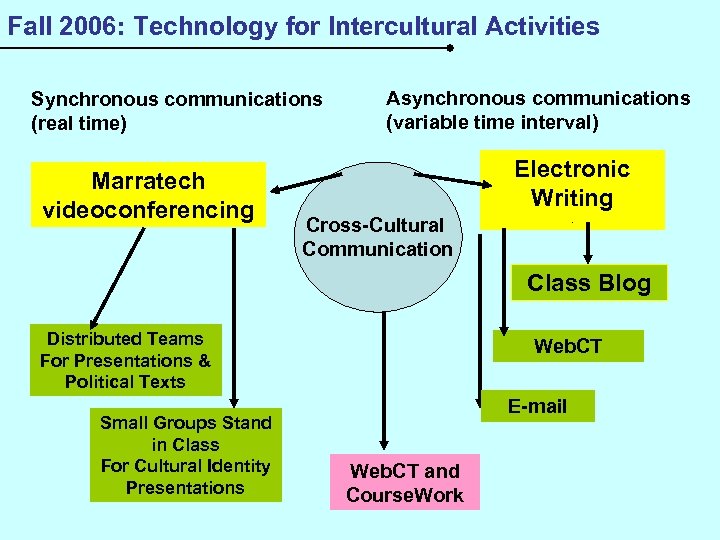 Fall 2006: Technology for Intercultural Activities

Synchronous communications (real time)

Asynchronous communications (variable time interval)

Marratech videoconferencing

Cross-Cultural Communication

Electronic Writing

Class Blog

WebCT

E-mail

Distributed Teams For Presentations & Political Texts

Small Groups Stand in Class For Cultural Identity Presentations

WebCT and CourseWork